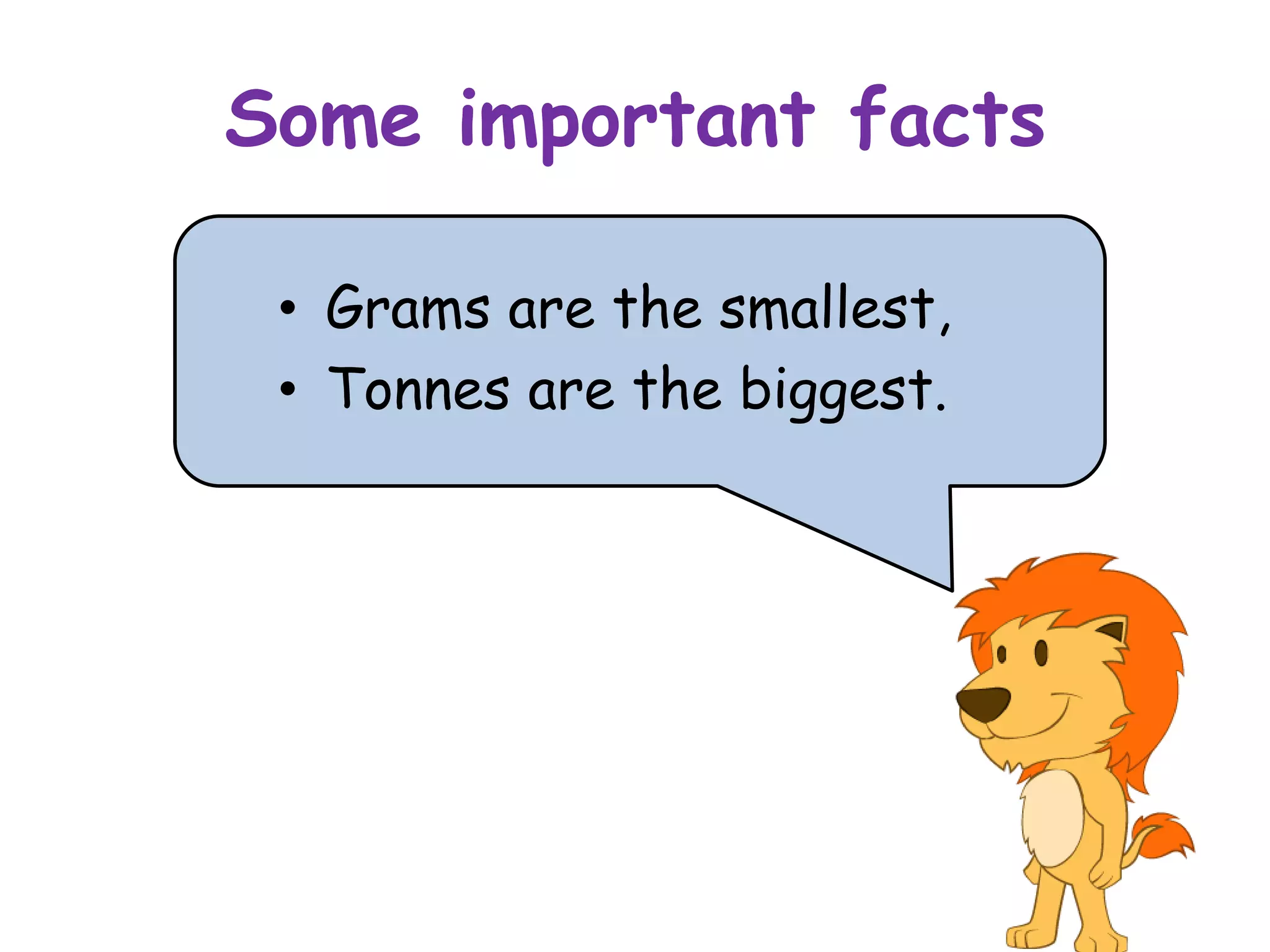 Some important facts

• Grams are the smallest,
• Tonnes are the biggest.